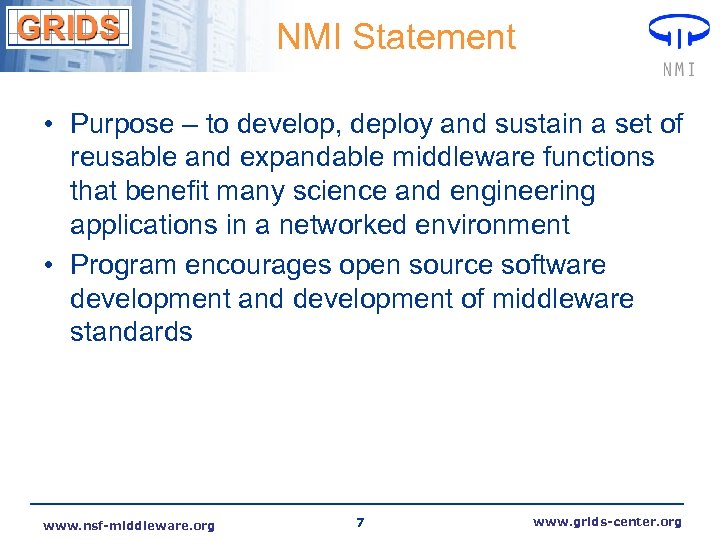 GRIDS

NMI Statement

NMI

• Purpose – to develop, deploy and sustain a set of reusable and expandable middleware functions that benefit many science and engineering applications in a networked environment
• Program encourages open source software development and development of middleware standards

www.nsf-middleware.org

7

www.grids-center.org